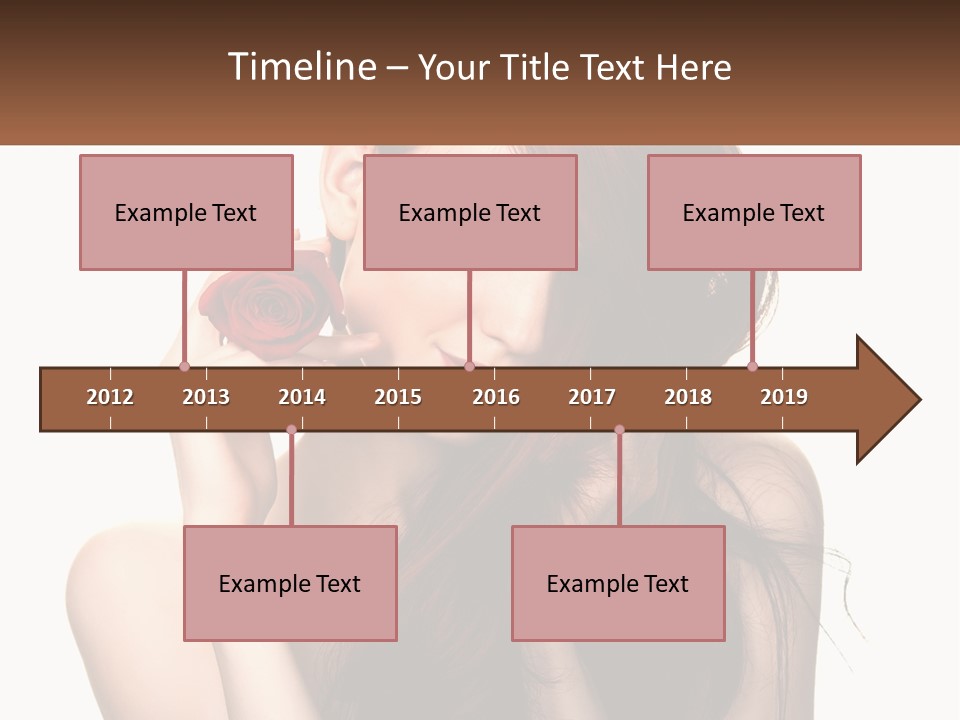 Timeline – Your Title Text Here

Example Text

Example Text

Example Text

2012 2013 2014 2015 2016 2017 2018 2019

Example Text

Example Text